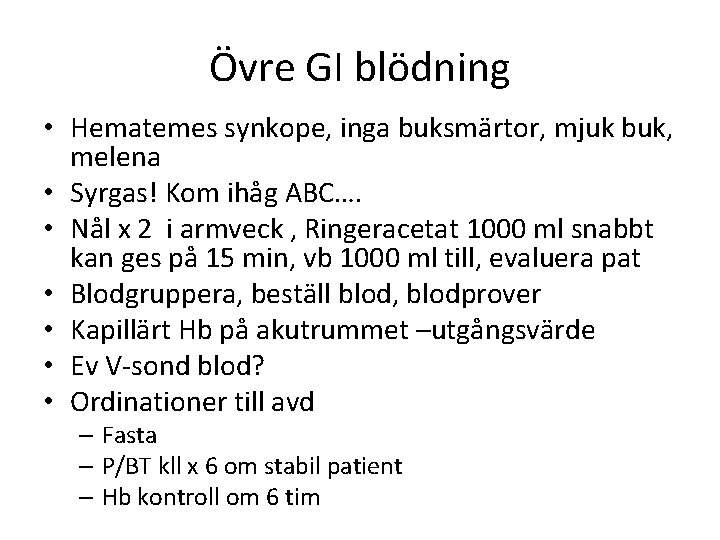 Övre GI blödning

• Hematemes synkope, inga buksmärtor, mjuk buk, melena
• Syrgas! Kom ihåg ABC….
• Nål x 2 i armveck , Ringeracetat 1000 ml snabbt kan ges på 15 min, vb 1000 ml till, evaluera pat
• Blodgruppera, beställ blod, blodprover
• Kapillärt Hb på akutrummet –utgångsvärde
• Ev V-sond blod?
• Ordinationer till avd
  – Fasta
  – P/BT kll x 6 om stabil patient
  – Hb kontroll om 6 tim